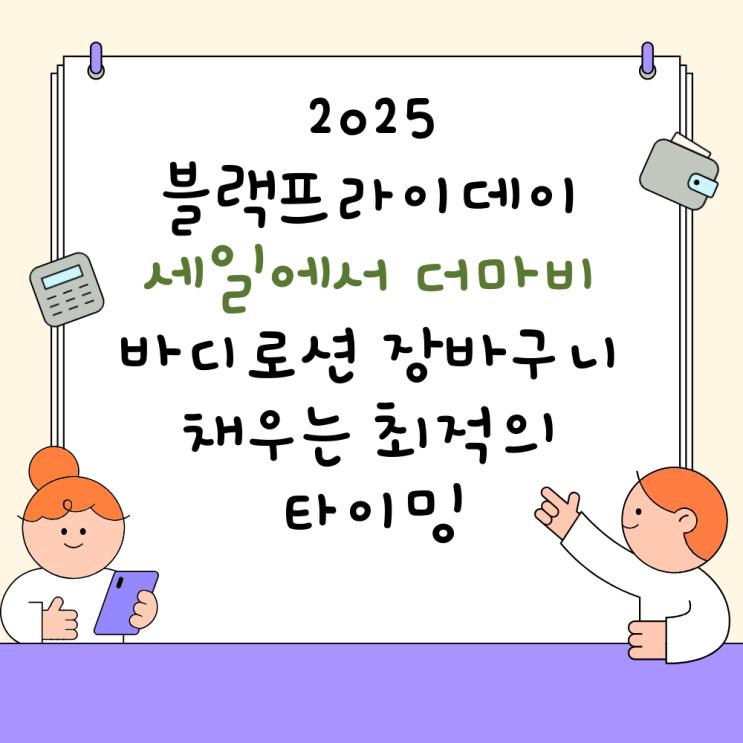 2025
블랙프라이데이
세일에서 더마비
바디로션 장바구니
채우는 최적의
타이밍